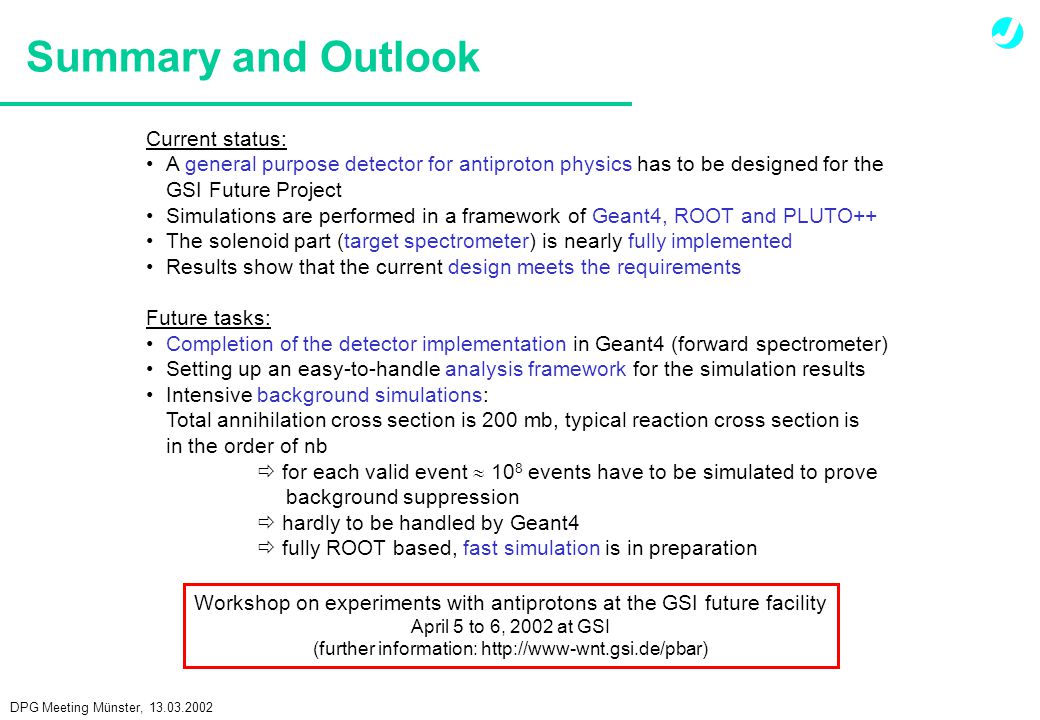 Summary and Outlook

Current status:
• A general purpose detector for antiproton physics has to be designed for the GSI Future Project
• Simulations are performed in a framework of Geant4, ROOT and PLUTO++
• The solenoid part (target spectrometer) is nearly fully implemented
• Results show that the current design meets the requirements

Future tasks:
• Completion of the detector implementation in Geant4 (forward spectrometer)
• Setting up an easy-to-handle analysis framework for the simulation results
• Intensive background simulations:
Total annihilation cross section is 200 mb, typical reaction cross section is in the order of nb
⇨ for each valid event $\approx 10^8$ events have to be simulated to prove background suppression
⇨ hardly to be handled by Geant4
⇨ fully ROOT based, fast simulation is in preparation

Workshop on experiments with antiprotons at the GSI future facility
April 5 to 6, 2002 at GSI
(further information: http://www-wnt.gsi.de/pbar)

DPG Meeting Münster, 13.03.2002